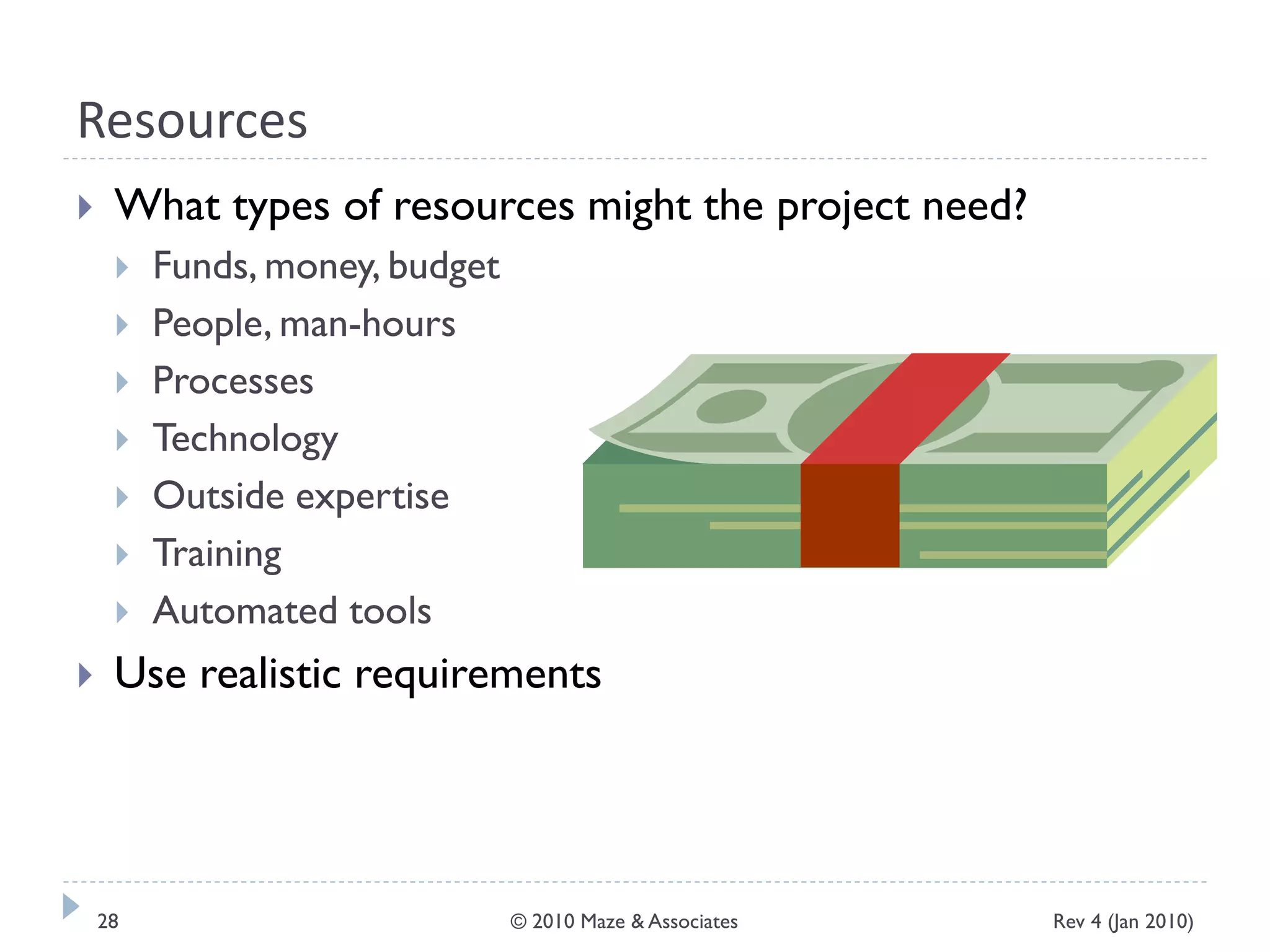 Resources

What types of resources might the project need?

Funds, money, budget

People, man-hours

Processes

Technology

Outside expertise

Training

Automated tools

Use realistic requirements

28

© 2010 Maze & Associates

Rev 4 (Jan 2010)